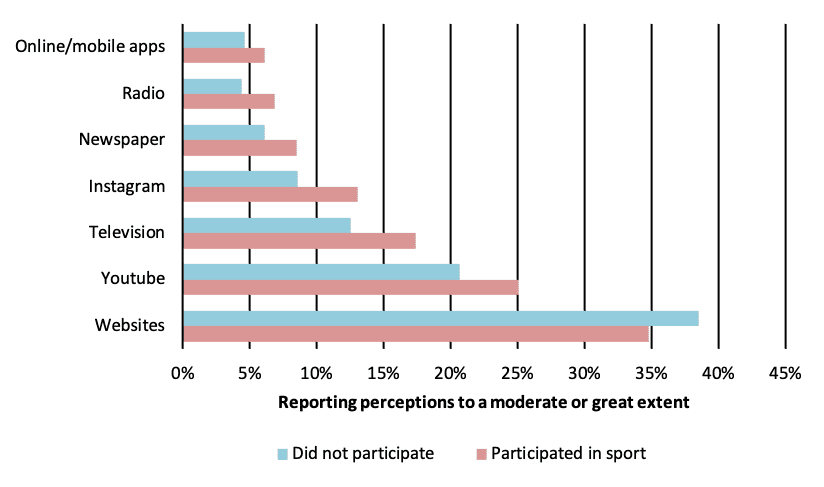 Online/mobile apps
Radio
Newspaper
Instagram
Television
Youtube
Websites

0% 5% 10% 15% 20% 25% 30% 35% 40% 45%

Reporting perceptions to a moderate or great extent

Did not participate
Participated in sport